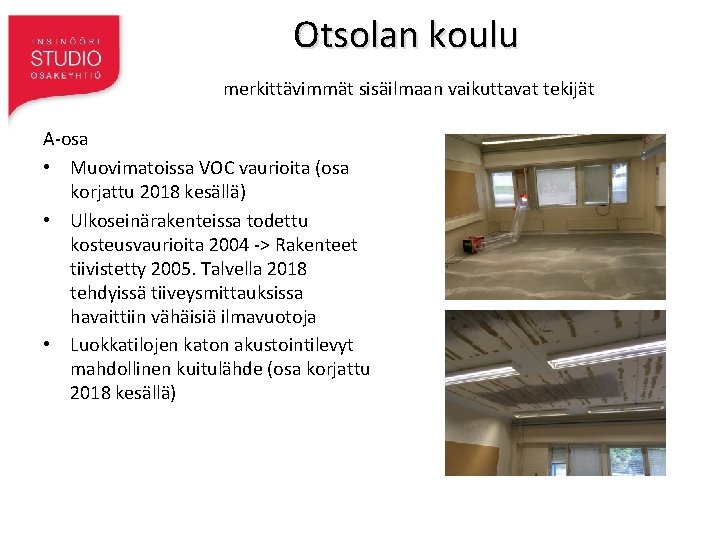 INSINÖÖRI
STUDIO
OSAKEYHTIÖ

Otsolan koulu

merkittävimmät sisäilmaan vaikuttavat tekijät

A-osa

• Muovimatoissa VOC vaurioita (osa korjattu 2018 kesällä)
• Ulkoseinärakenteissa todettu kosteusvaurioita 2004 -> Rakenteet tiivistetty 2005. Talvella 2018 tehdyissä tiiveysmittauksissa havaittiin vähäisiä ilmavuotoja
• Luokkatilojen katon akustointilevyt mahdollinen kuitulähde (osa korjattu 2018 kesällä)